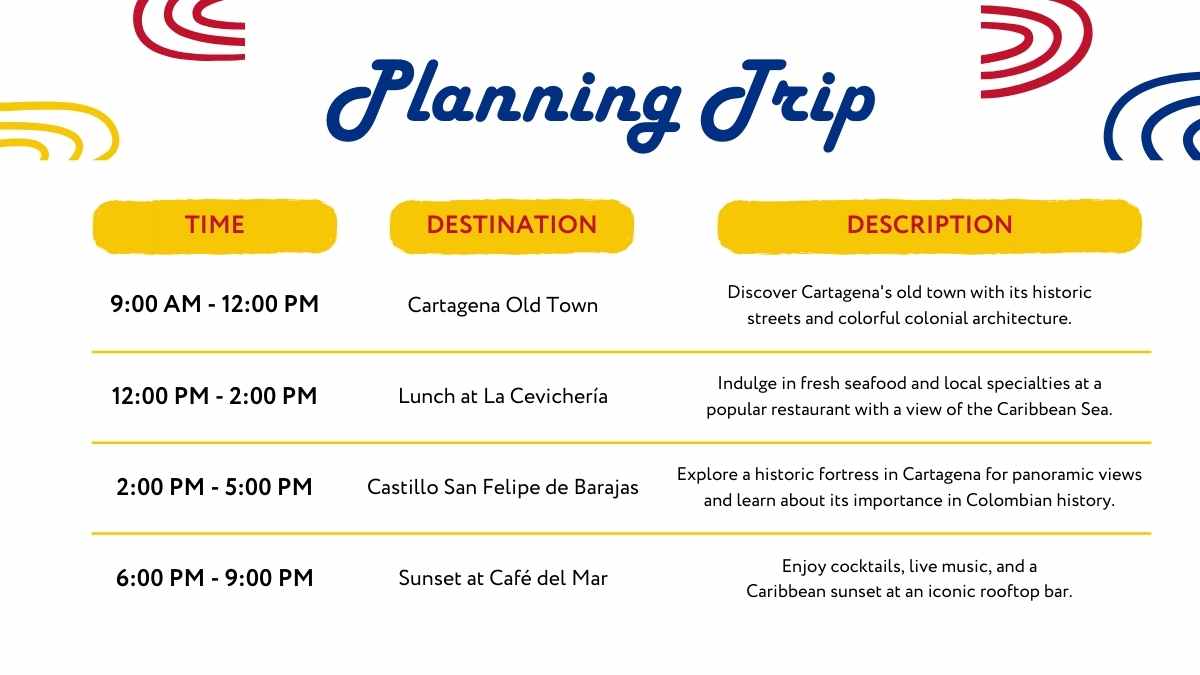 Planning Trip

| TIME | DESTINATION | DESCRIPTION |
|---|---|---|
| 9:00 AM - 12:00 PM | Cartagena Old Town | Discover Cartagena's old town with its historic streets and colorful colonial architecture. |
| 12:00 PM - 2:00 PM | Lunch at La Cevichería | Indulge in fresh seafood and local specialties at a popular restaurant with a view of the Caribbean Sea. |
| 2:00 PM - 5:00 PM | Castillo San Felipe de Barajas | Explore a historic fortress in Cartagena for panoramic views and learn about its importance in Colombian history. |
| 6:00 PM - 9:00 PM | Sunset at Café del Mar | Enjoy cocktails, live music, and a Caribbean sunset at an iconic rooftop bar. |